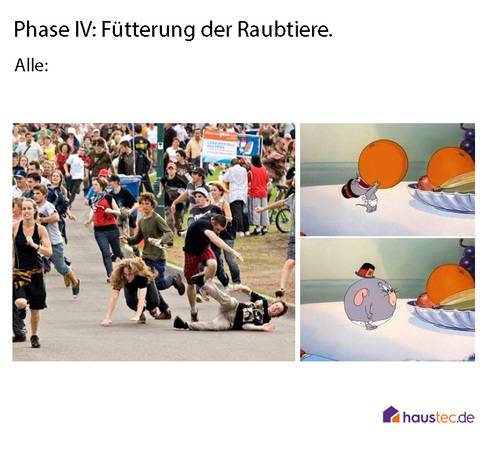 Phase IV: Fütterung der Raubtiere.

Alle:

haustec.de